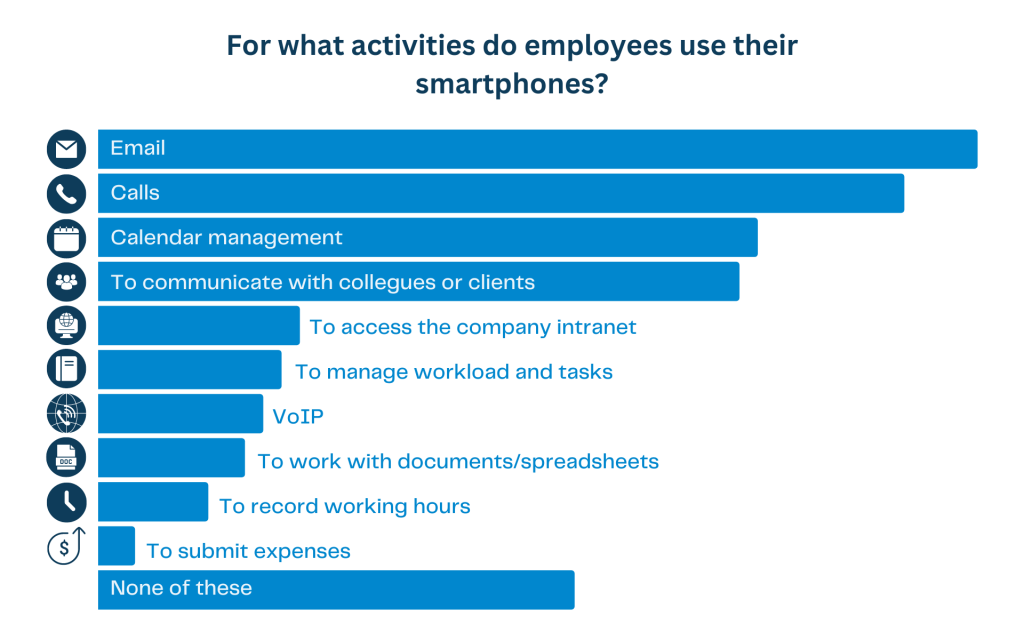 For what activities do employees use their smartphones?

Email

Calls

Calendar management

To communicate with collegues or clients

To access the company intranet

To manage workload and tasks

VoIP

To work with documents/spreadsheets

To record working hours

To submit expenses

None of these